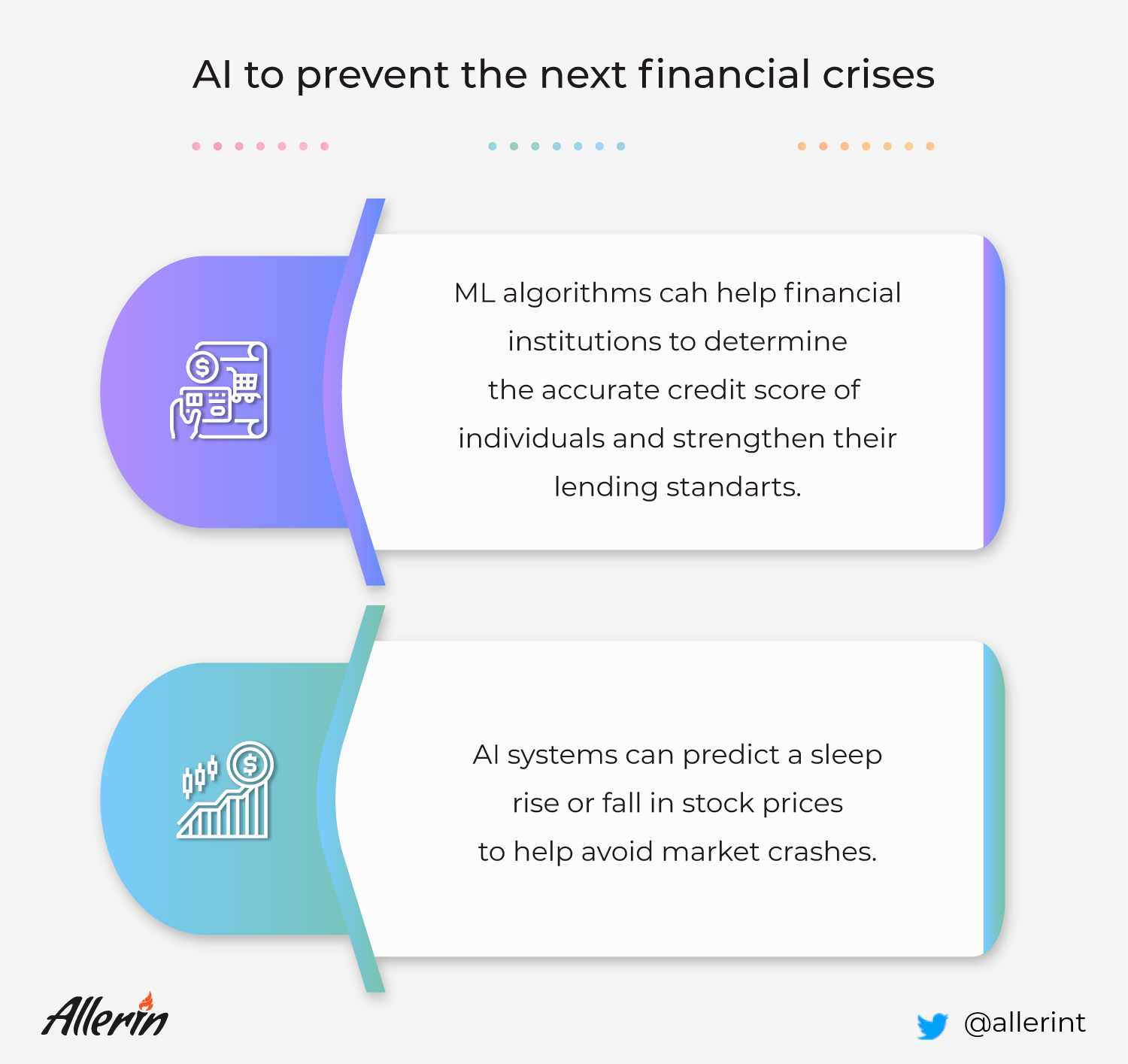 AI to prevent the next financial crises

ML algorithms cah help financial institutions to determine the accurate credit score of individuals and strengthen their lending standarts.

AI systems can predict a sleep rise or fall in stock prices to help avoid market crashes.

Allerin

@allerint